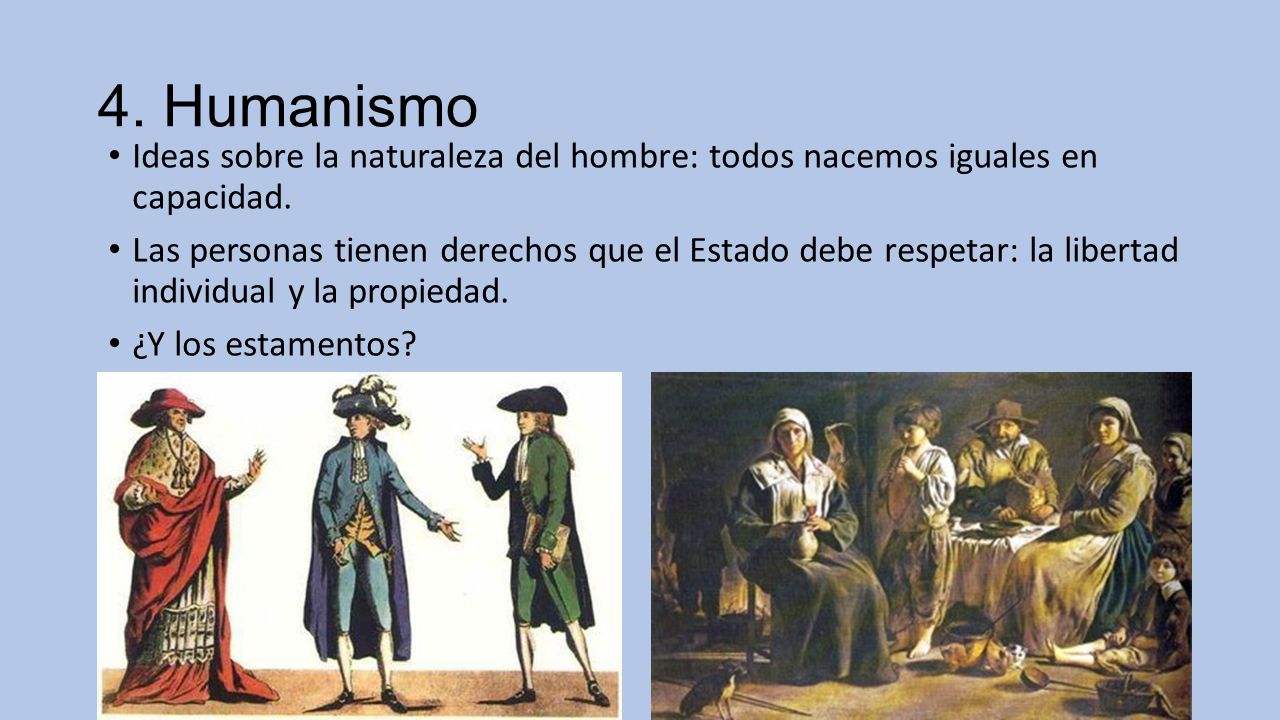 4. Humanismo

• Ideas sobre la naturaleza del hombre: todos nacemos iguales en capacidad.

• Las personas tienen derechos que el Estado debe respetar: la libertad individual y la propiedad.

• ¿Y los estamentos?